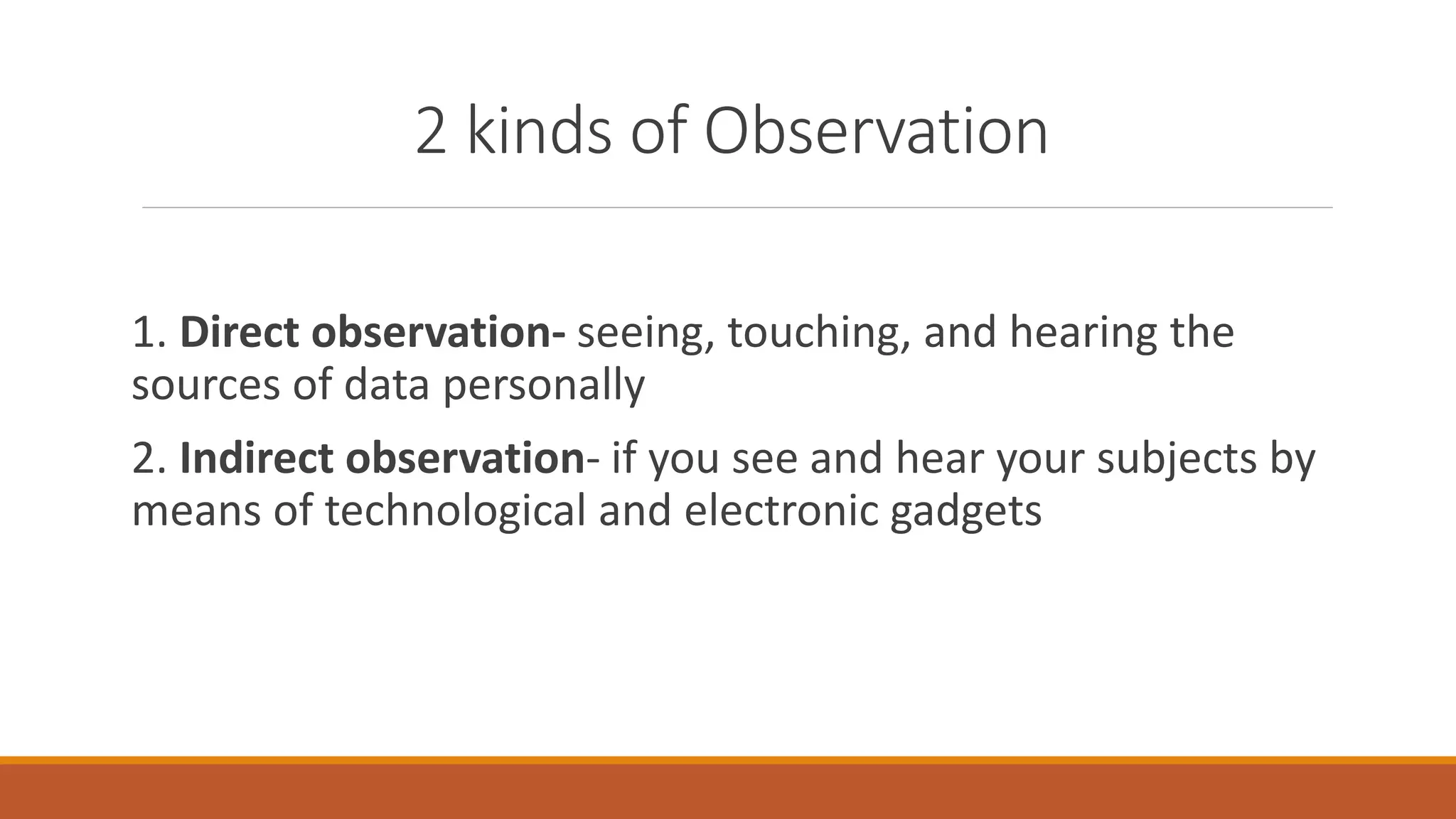 2 kinds of Observation

1. Direct observation- seeing, touching, and hearing the sources of data personally

2. Indirect observation- if you see and hear your subjects by means of technological and electronic gadgets